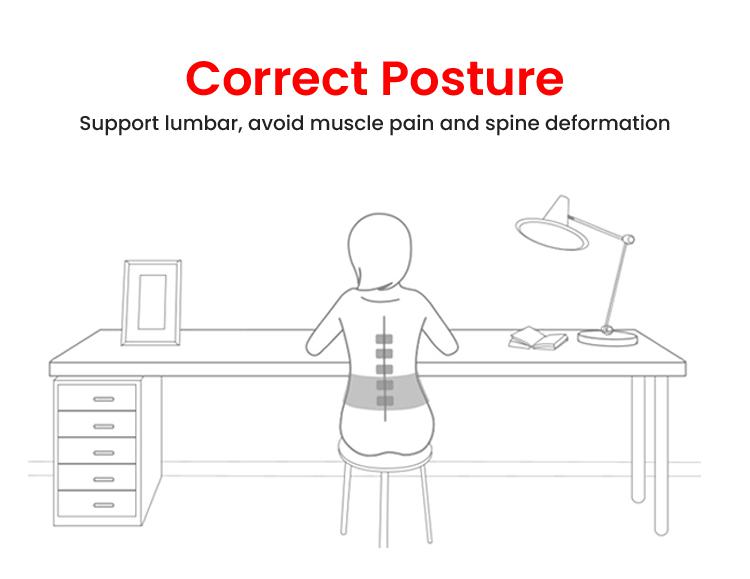 Correct Posture

Support lumbar, avoid muscle pain and spine deformation